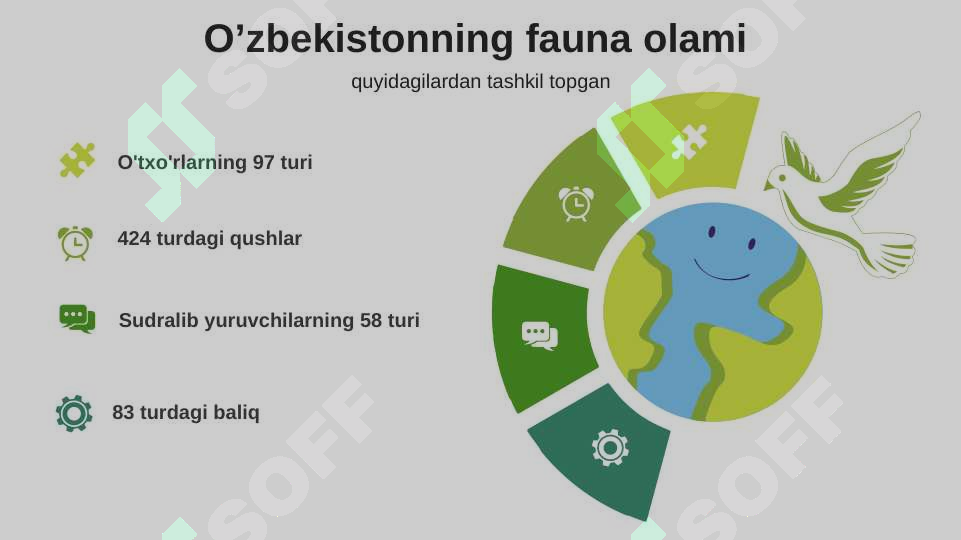 O’zbekistonning fauna olami

quyidagilardan tashkil topgan

O'txo'rlarning 97 turi

424 turdagi qushlar

Sudralib yuruvchilarning 58 turi

83 turdagi baliq

SOFF

SOFF

SOFF

SOFF